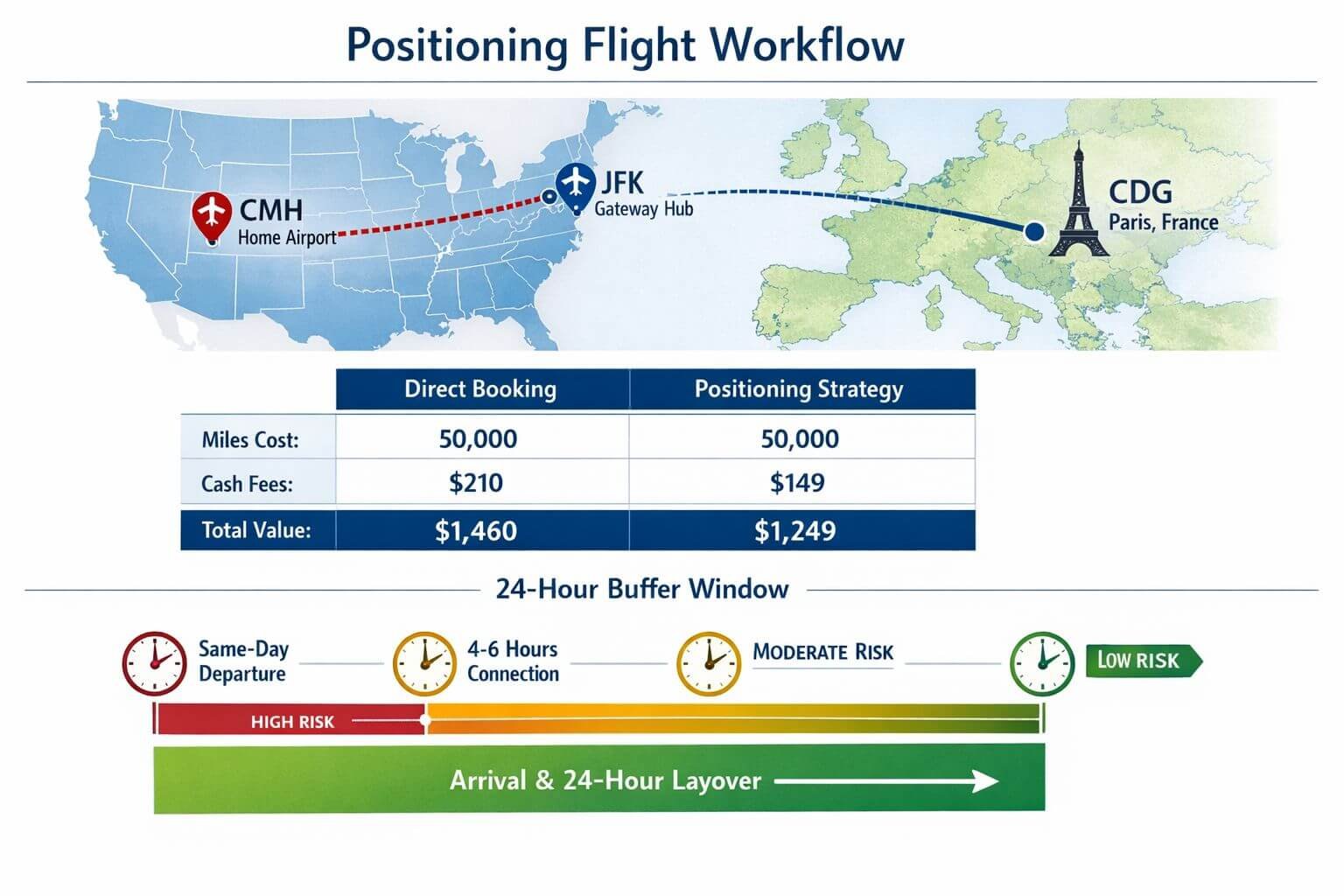 Positioning Flight Workflow

CMH
Home Airport

JFK
Gateway Hub

CDG
Paris, France

| | Direct Booking | Positioning Strategy |
|---|---|---|
| Miles Cost: | 50,000 | 50,000 |
| Cash Fees: | $210 | $149 |
| Total Value: | $1,460 | $1,249 |

24-Hour Buffer Window

Same-Day Departure

4-6 Hours Connection

MODERATE RISK

LOW RISK

HIGH RISK

Arrival & 24-Hour Layover